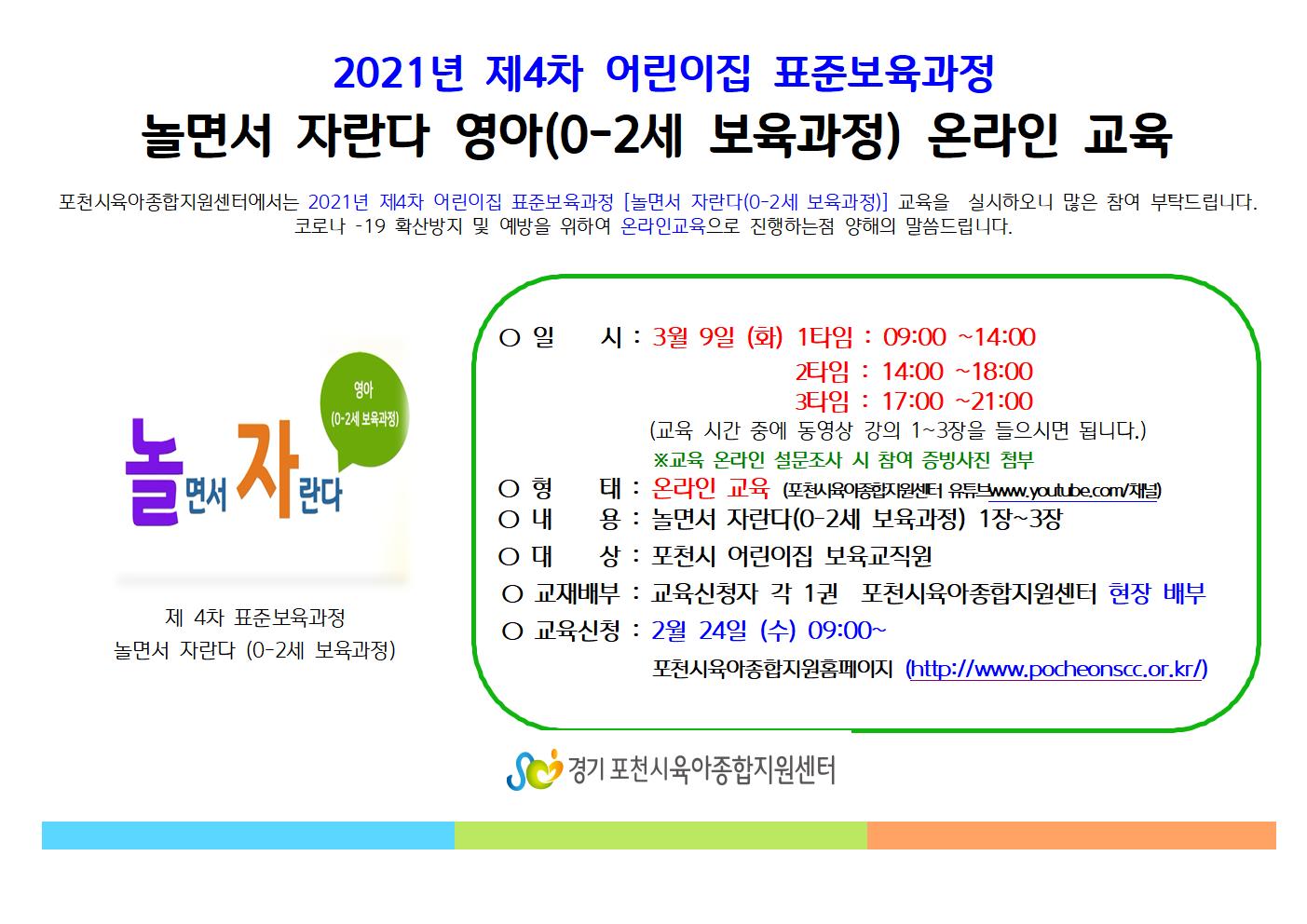 2021년 제4차 어린이집 표준보육과정
놀면서 자란다 영아(0-2세 보육과정) 온라인 교육

포천시육아종합지원센터에서는 2021년 제4차 어린이집 표준보육과정 [놀면서 자란다(0-2세 보육과정)] 교육을 실시하오니 많은 참여 부탁드립니다. 코로나 -19 확산방지 및 예방을 위하여 온라인교육으로 진행하는점 양해의 말씀드립니다.

영아
(0-2세 보육과정)
놀면서 자란다

제 4차 표준보육과정
놀면서 자란다 (0-2세 보육과정)

○ 일 시 : 3월 9일 (화) 1타임 : 09:00 ~14:00
2타임 : 14:00 ~18:00
3타임 : 17:00 ~21:00
(교육 시간 중에 동영상 강의 1~3장을 들으시면 됩니다.)
※교육 온라인 설문조사 시 참여 증빙사진 첨부
○ 형 태 : 온라인 교육 (포천시육아종합지원센터 유튜브www.youtube.com/채널)
○ 내 용 : 놀면서 자란다(0-2세 보육과정) 1장~3장
○ 대 상 : 포천시 어린이집 보육교직원
○ 교재배부 : 교육신청자 각 1권 포천시육아종합지원센터 현장 배부
○ 교육신청 : 2월 24일 (수) 09:00~
포천시육아종합지원홈페이지 (http://www.pocheonscc.or.kr/)

경기 포천시육아종합지원센터